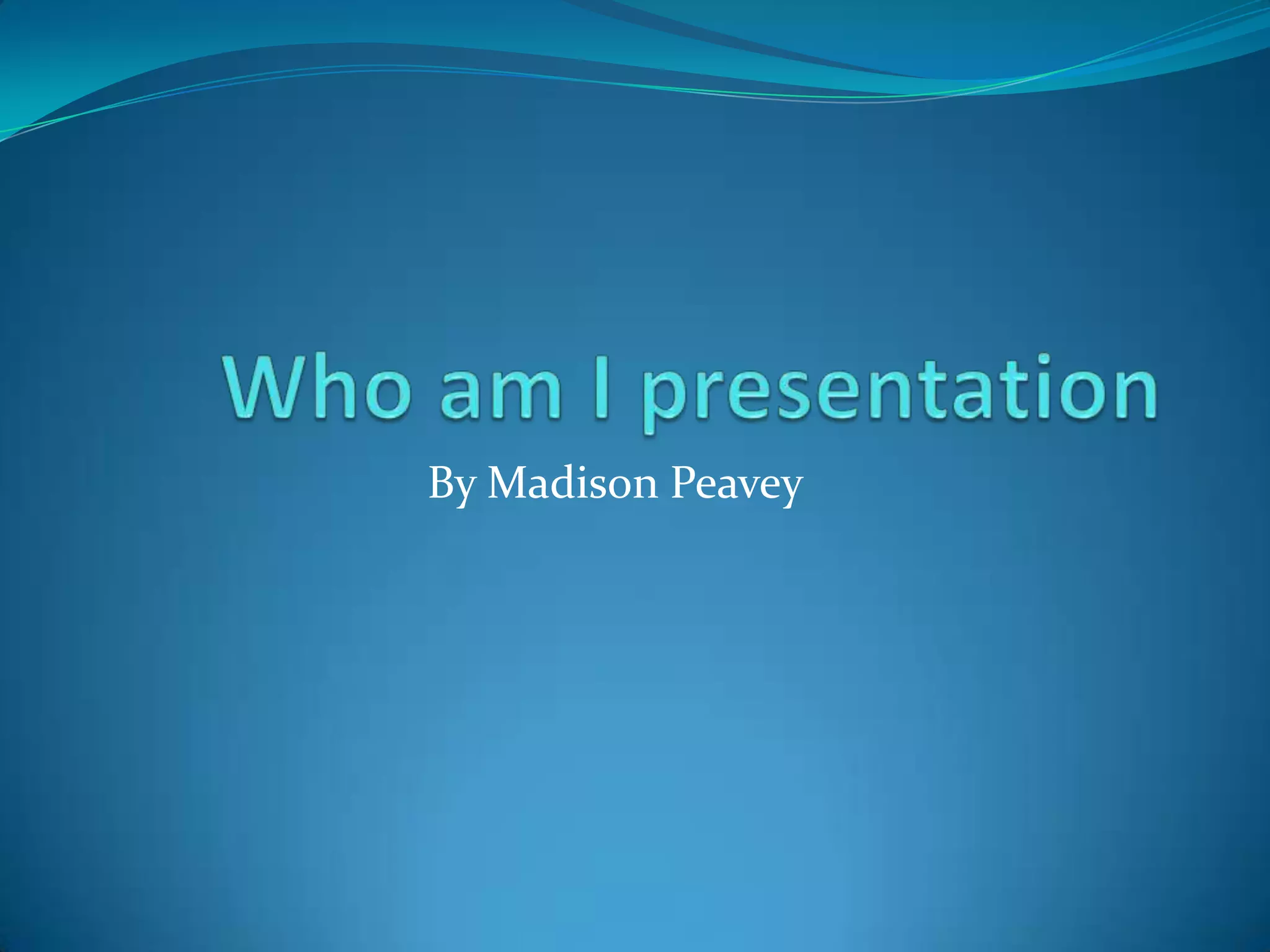 Who am I presentation

By Madison Peavey